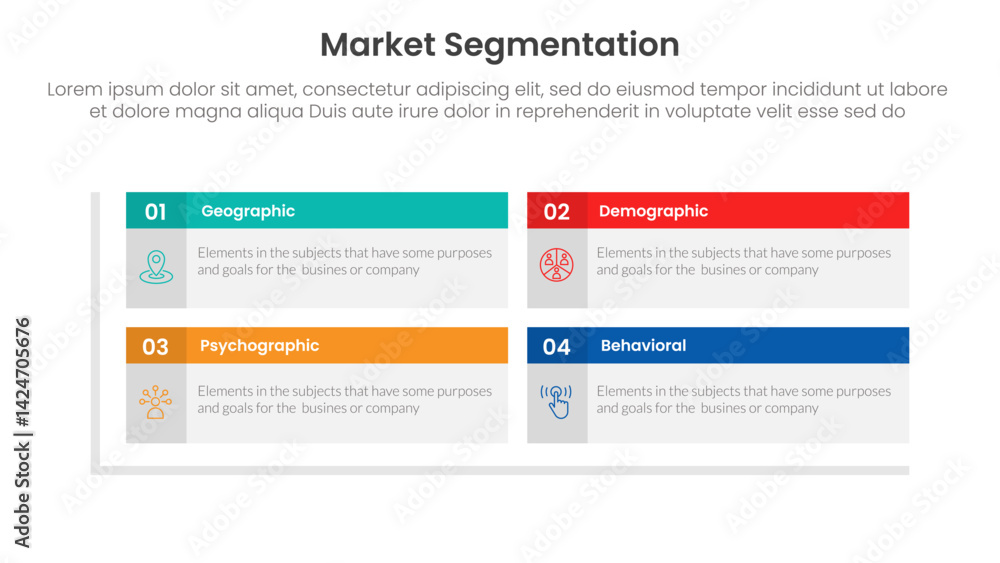 Market Segmentation

Lorem ipsum dolor sit amet, consectetur adipiscing elit, sed do eiusmod tempor incididunt ut labore et dolore magna aliqua Duis aute irure dolor in reprehenderit in voluptate velit esse sed do

01 Geographic

Elements in the subjects that have some purposes and goals for the busines or company

02 Demographic

Elements in the subjects that have some purposes and goals for the busines or company

03 Psychographic

Elements in the subjects that have some purposes and goals for the busines or company

04 Behavioral

Elements in the subjects that have some purposes and goals for the busines or company

Adobe Stock | #1424705676